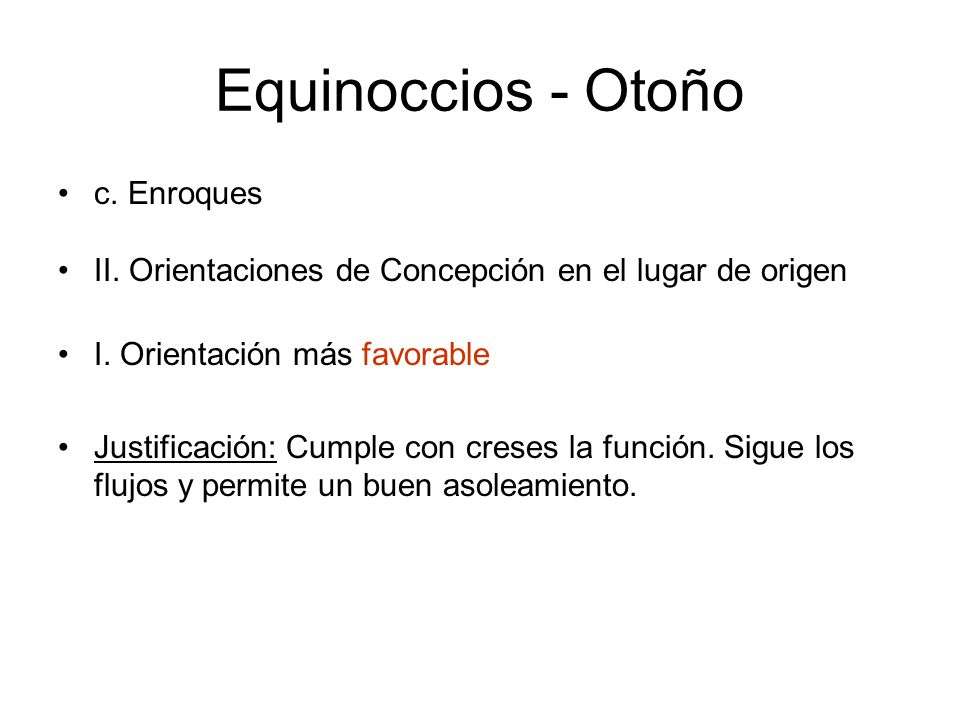 Equinoccios - Otoño

• c. Enroques

• II. Orientaciones de Concepción en el lugar de origen

• I. Orientación más favorable

• Justificación: Cumple con creses la función. Sigue los flujos y permite un buen asoleamiento.